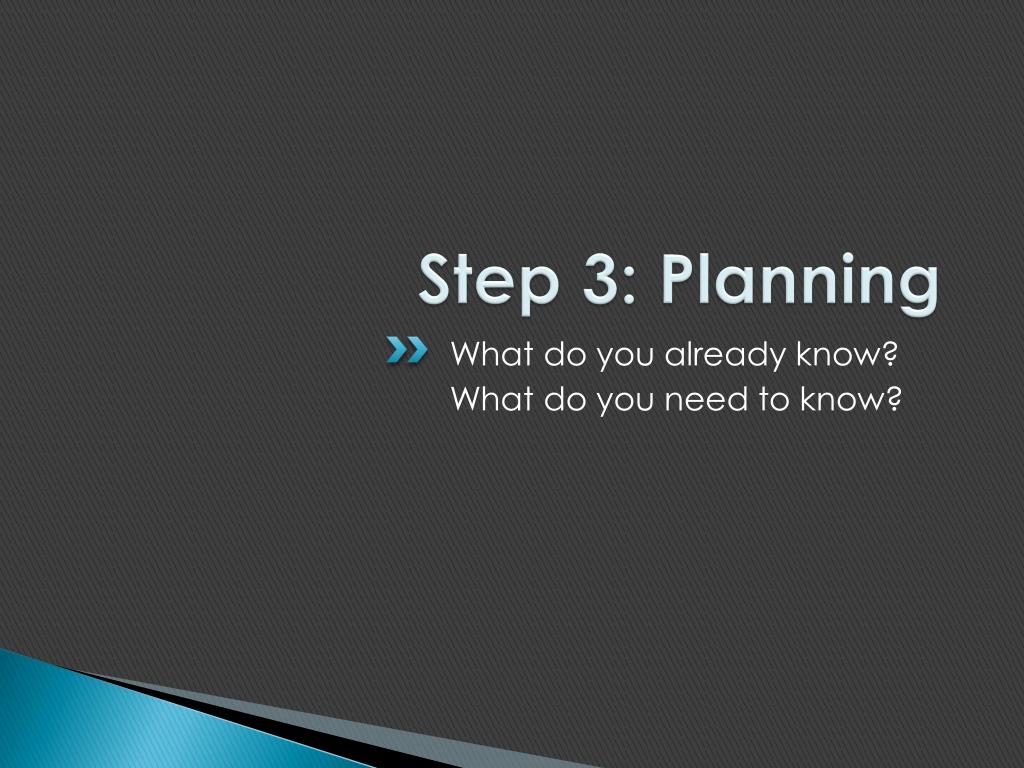 Step 3: Planning

What do you already know?
What do you need to know?